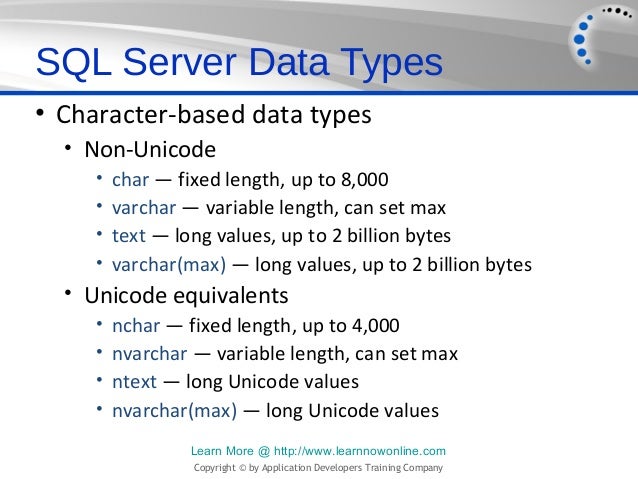 SQL Server Data Types

• Character-based data types
  • Non-Unicode
    • char — fixed length, up to 8,000
    • varchar — variable length, can set max
    • text — long values, up to 2 billion bytes
    • varchar(max) — long values, up to 2 billion bytes
  • Unicode equivalents
    • nchar — fixed length, up to 4,000
    • nvarchar — variable length, can set max
    • ntext — long Unicode values
    • nvarchar(max) — long Unicode values

Learn More @ http://www.learnnowonline.com
Copyright © by Application Developers Training Company